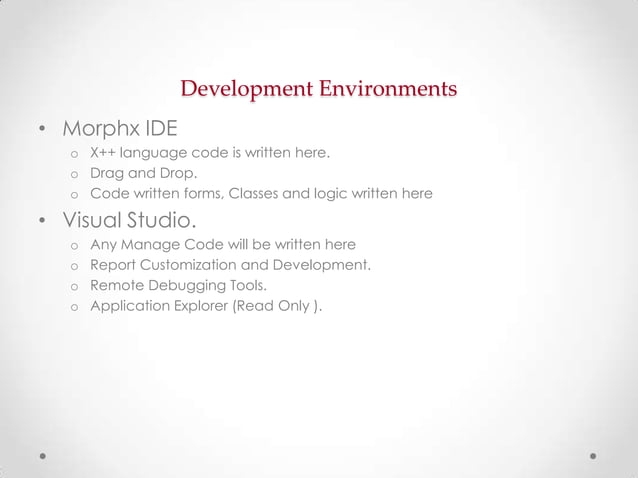 Development Environments

• Morphx IDE
  o X++ language code is written here.
  o Drag and Drop.
  o Code written forms, Classes and logic written here
• Visual Studio.
  o Any Manage Code will be written here
  o Report Customization and Development.
  o Remote Debugging Tools.
  o Application Explorer (Read Only ).